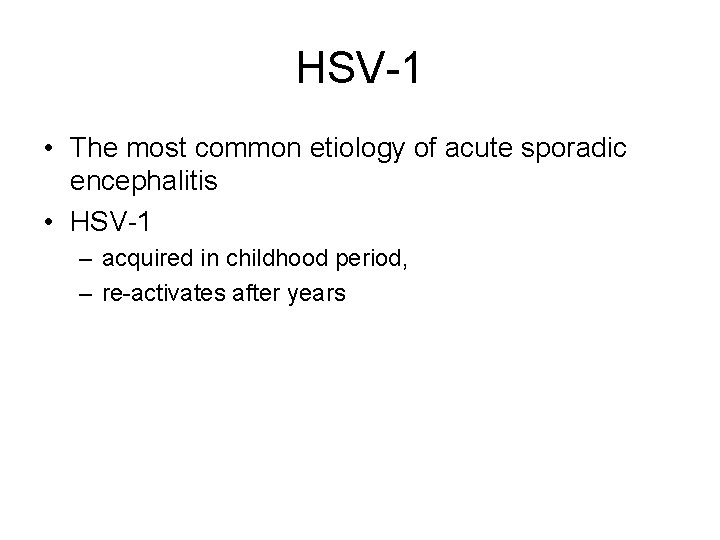 HSV-1

• The most common etiology of acute sporadic encephalitis
• HSV-1
– acquired in childhood period,
– re-activates after years